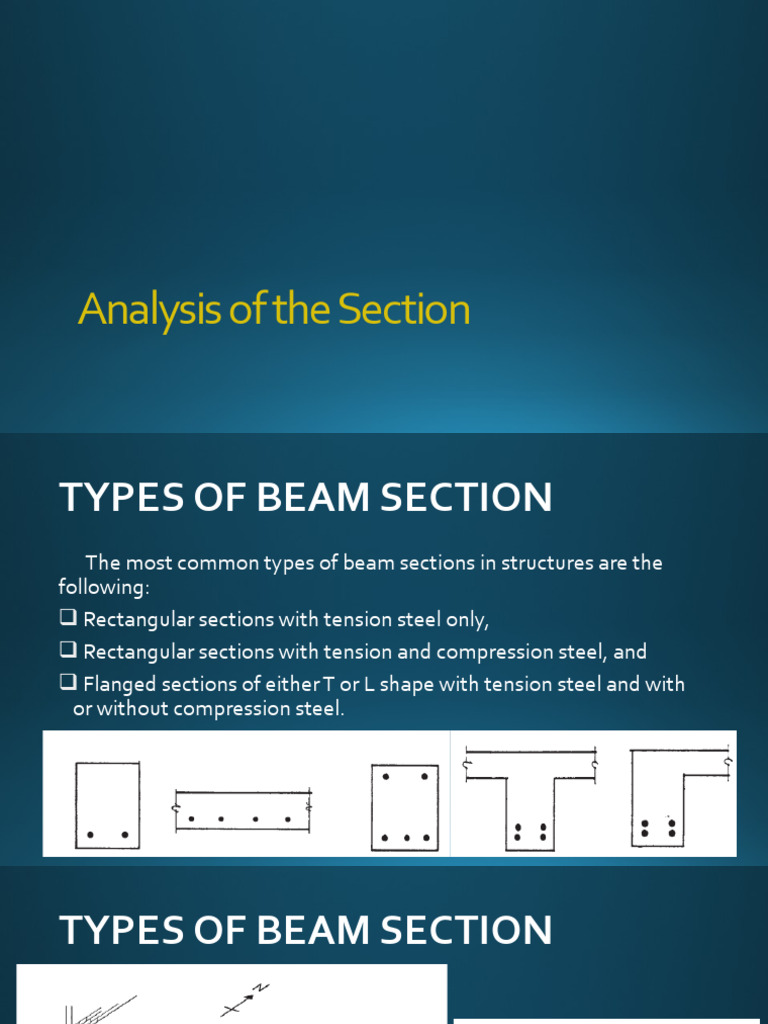 Analysis of the Section

TYPES OF BEAM SECTION

The most common types of beam sections in structures are the following:

❑ Rectangular sections with tension steel only,

❑ Rectangular sections with tension and compression steel, and

❑ Flanged sections of either T or L shape with tension steel and with or without compression steel.

TYPES OF BEAM SECTION

N